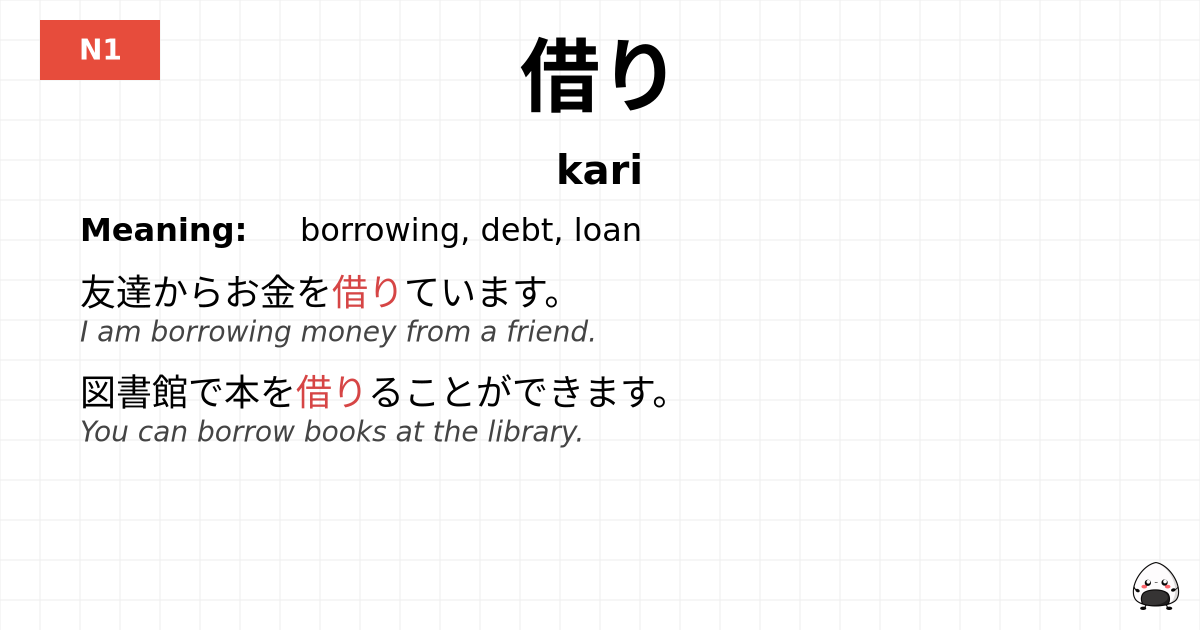 N1

借り

kari

Meaning: borrowing, debt, loan

友達からお金を借りています。
I am borrowing money from a friend.

図書館で本を借りることができます。
You can borrow books at the library.